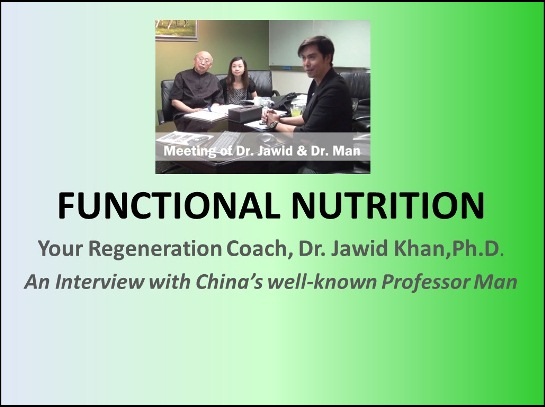 Meeting of Dr. Jawid & Dr. Man

FUNCTIONAL NUTRITION

Your Regeneration Coach, Dr. Jawid Khan,Ph.D.

An Interview with China's well-known Professor Man